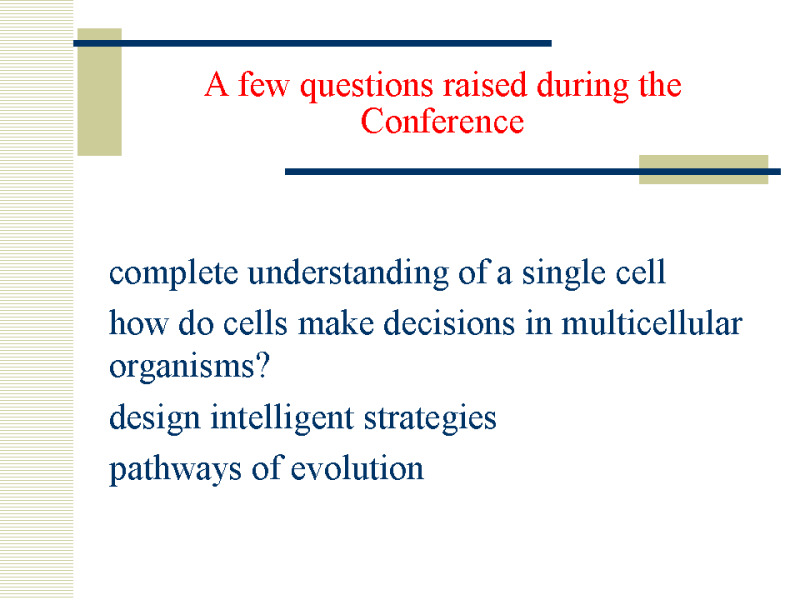 A few questions raised during the Conference

complete understanding of a single cell

how do cells make decisions in multicellular organisms?

design intelligent strategies

pathways of evolution